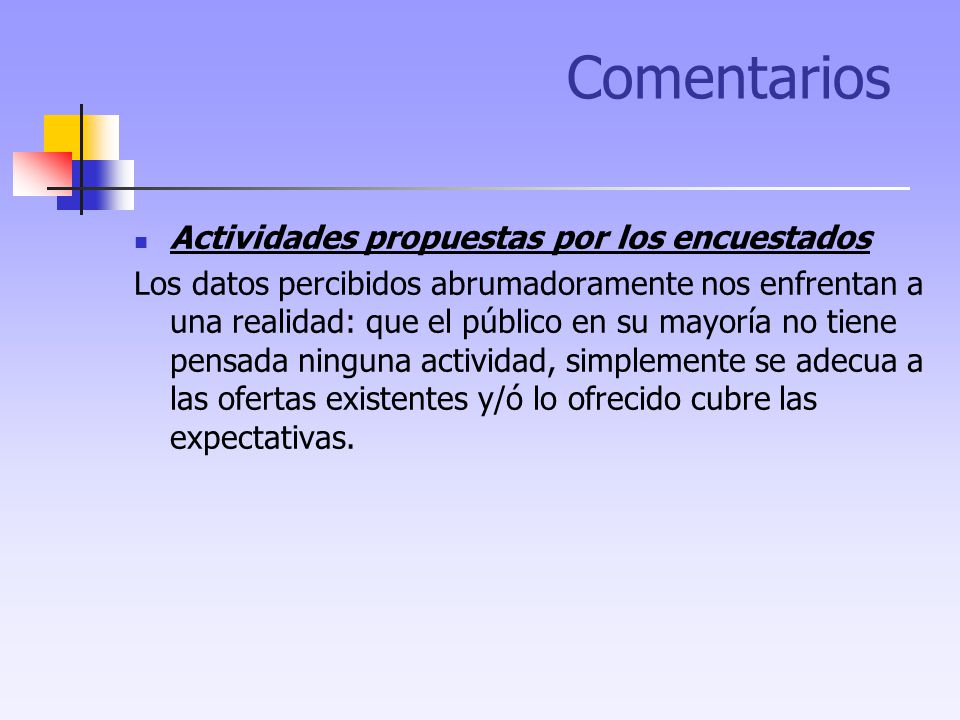 Comentarios

Actividades propuestas por los encuestados

Los datos percibidos abrumadoramente nos enfrentan a una realidad: que el público en su mayoría no tiene pensada ninguna actividad, simplemente se adecua a las ofertas existentes y/ó lo ofrecido cubre las expectativas.